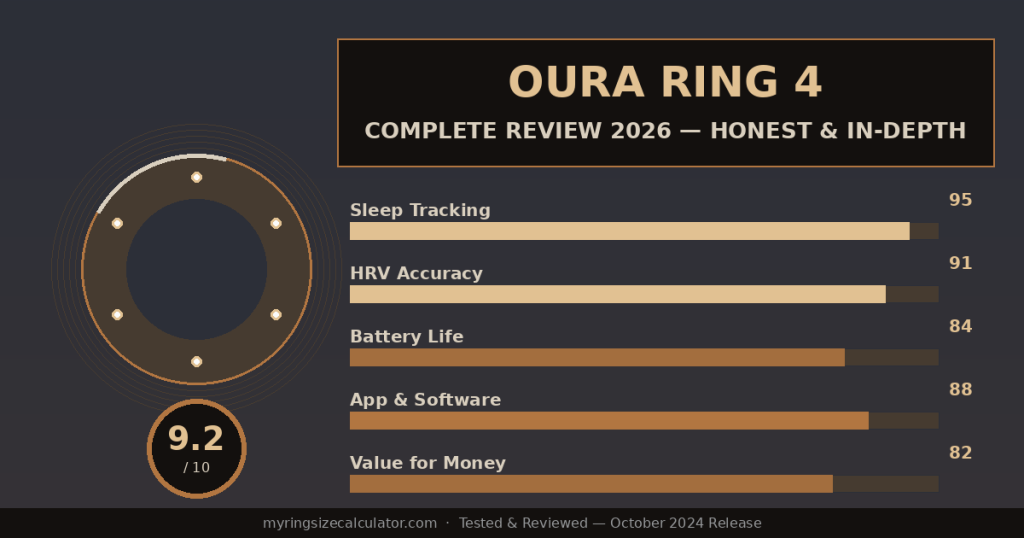 OURA RING 4

COMPLETE REVIEW 2026 — HONEST & IN-DEPTH

Sleep Tracking 95

HRV Accuracy 91

Battery Life 84

App & Software 88

Value for Money 82

9.2
/ 10

myringsizecalculator.com · Tested & Reviewed — October 2024 Release